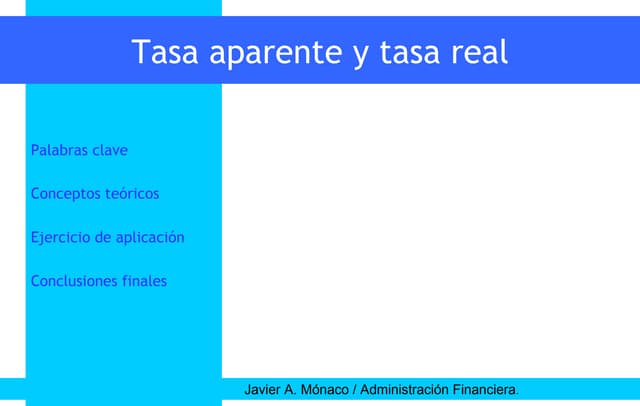 Tasa aparente y tasa real

Palabras clave

Conceptos teóricos

Ejercicio de aplicación

Conclusiones finales

Javier A. Mónaco / Administración Financiera.